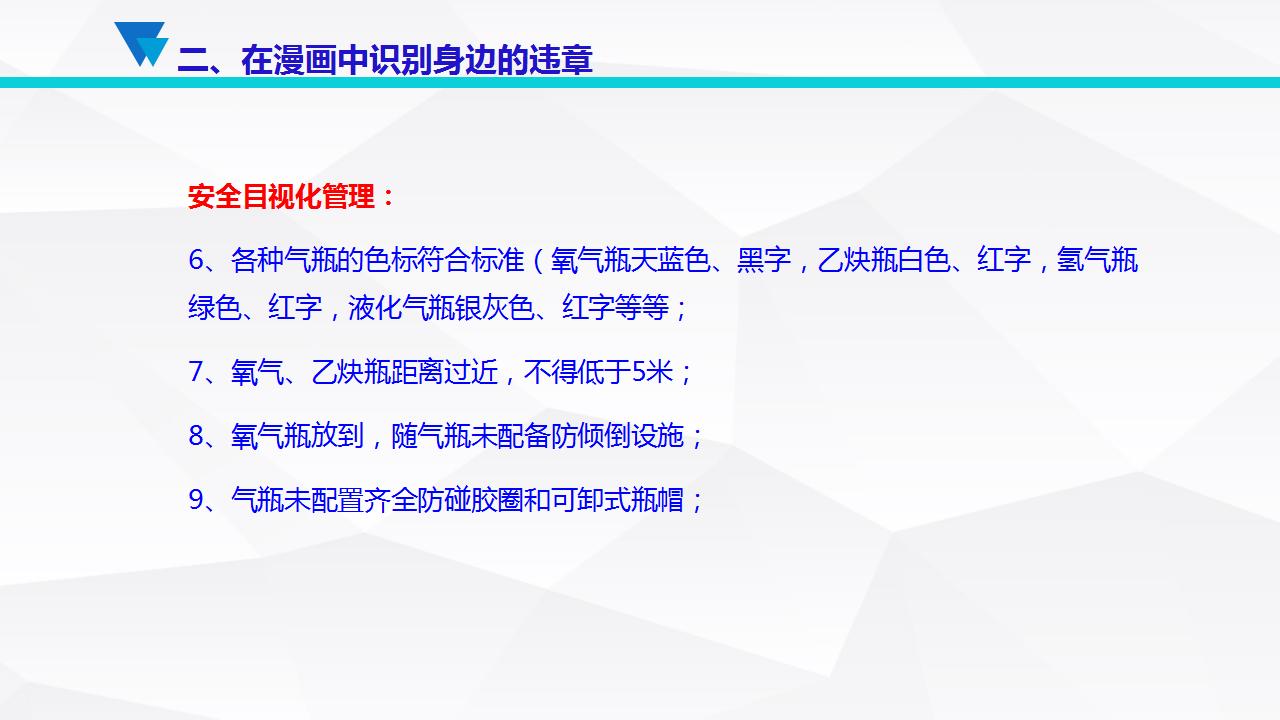 二、在漫画中识别身边的违章

安全目视化管理：

6、各种气瓶的色标符合标准（氧气瓶天蓝色、黑字，乙炔瓶白色、红字，氢气瓶绿色、红字，液化气瓶银灰色、红字等等；

7、氧气、乙炔瓶距离过近，不得低于5米；

8、氧气瓶放到，随气瓶未配备防倾倒设施；

9、气瓶未配置齐全防碰胶圈和可卸式瓶帽；